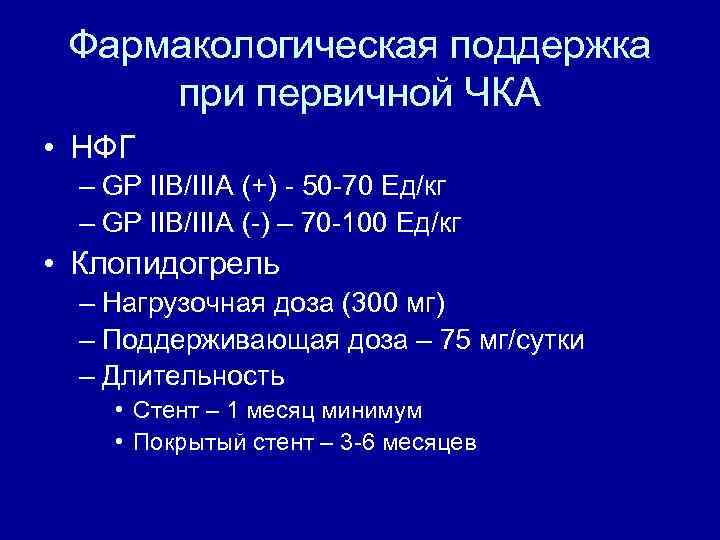 Фармакологическая поддержка при первичной ЧКА

• НФГ
– GP IIB/IIIA (+) - 50-70 Ед/кг
– GP IIB/IIIA (-) – 70-100 Ед/кг
• Клопидогрель
– Нагрузочная доза (300 мг)
– Поддерживающая доза – 75 мг/сутки
– Длительность
• Стент – 1 месяц минимум
• Покрытый стент – 3-6 месяцев